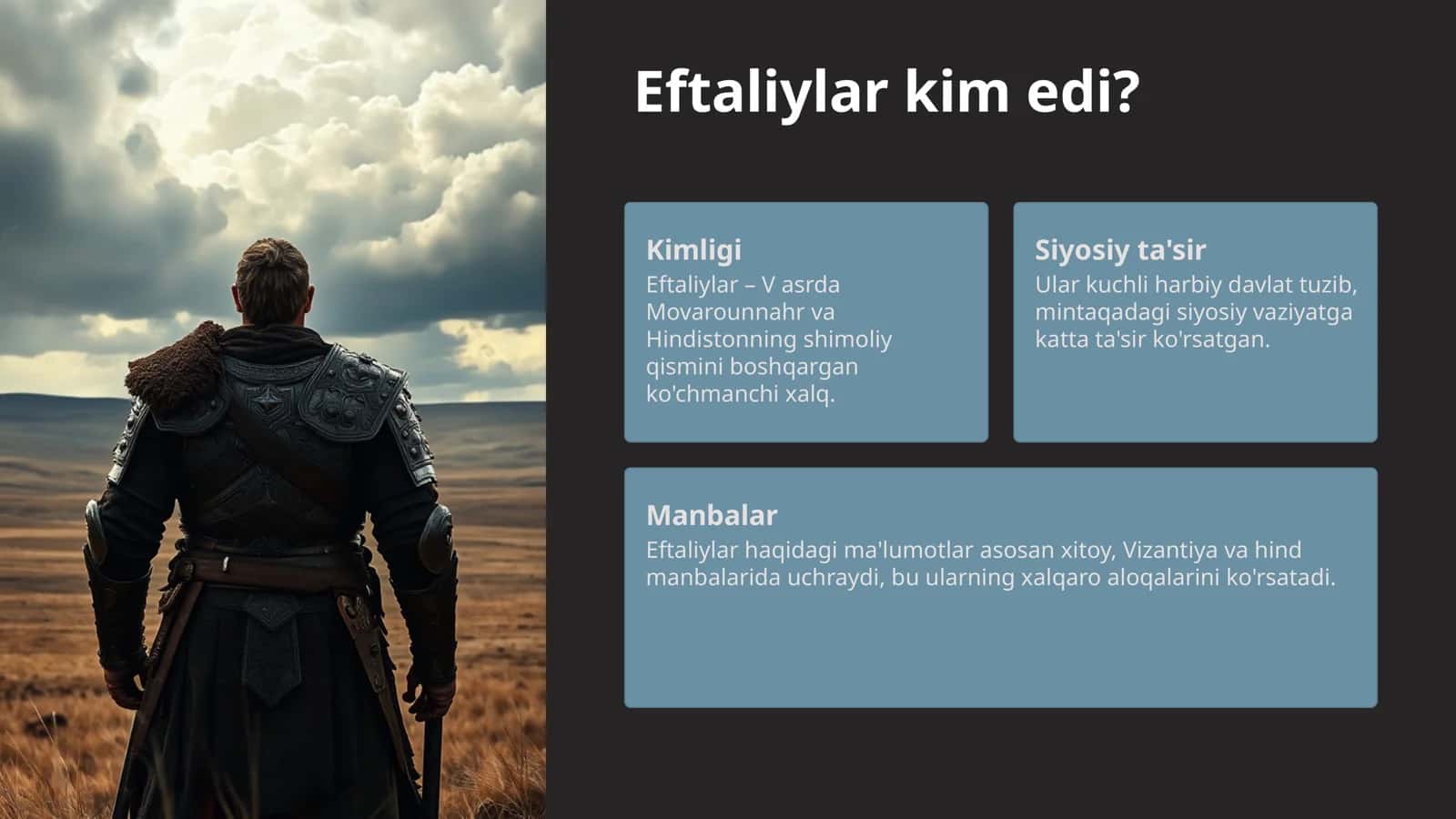 Eftaliylar kim edi?

Kimligi
Eftaliylar – V asrda Movarounnahr va Hindistonning shimoliy qismini boshqargan ko'chmanchi xalq.

Siyosiy ta'sir
Ular kuchli harbiy davlat tuzib, mintaqadagi siyosiy vaziyatga katta ta'sir ko'rsatgan.

Manbalar
Eftaliylar haqidagi ma'lumotlar asosan xitoy, Vizantiya va hind manbalarida uchraydi, bu ularning xalqaro aloqalarini ko'rsatadi.